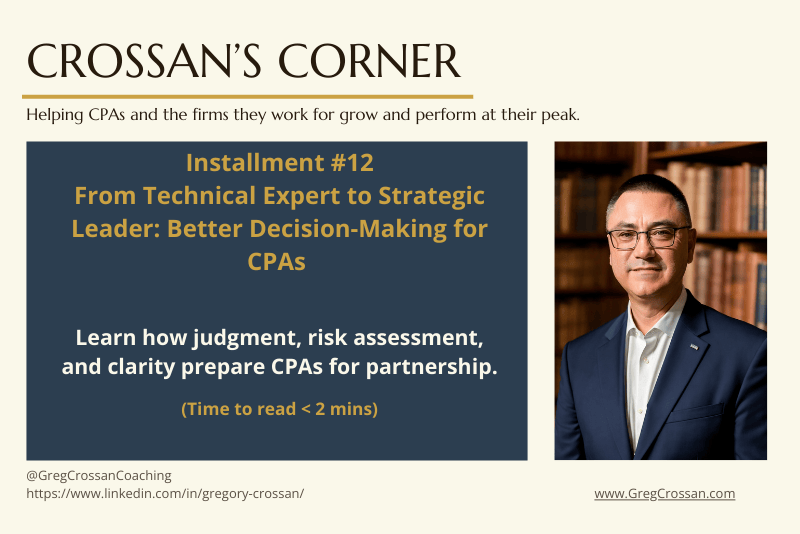 CROSSAN'S CORNER

Helping CPAs and the firms they work for grow and perform at their peak.

Installment #12
From Technical Expert to Strategic Leader: Better Decision-Making for CPAs

Learn how judgment, risk assessment, and clarity prepare CPAs for partnership.

(Time to read < 2 mins)

@GregCrossanCoaching
https://www.linkedin.com/in/gregory-crossan/

www.GregCrossan.com